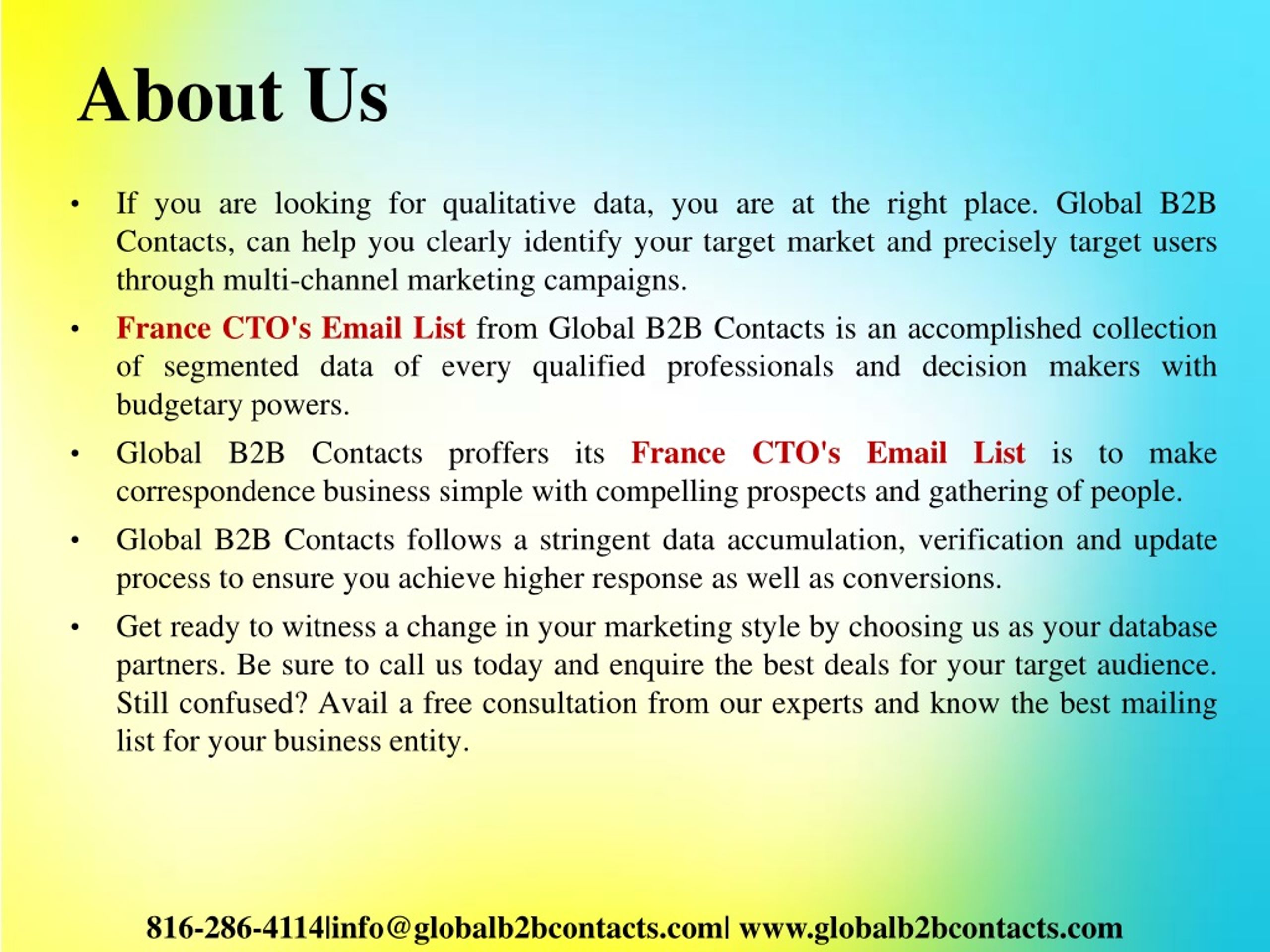 About Us

• If you are looking for qualitative data, you are at the right place. Global B2B Contacts, can help you clearly identify your target market and precisely target users through multi-channel marketing campaigns.

• France CTO's Email List from Global B2B Contacts is an accomplished collection of segmented data of every qualified professionals and decision makers with budgetary powers.

• Global B2B Contacts proffers its France CTO's Email List is to make correspondence business simple with compelling prospects and gathering of people.

• Global B2B Contacts follows a stringent data accumulation, verification and update process to ensure you achieve higher response as well as conversions.

• Get ready to witness a change in your marketing style by choosing us as your database partners. Be sure to call us today and enquire the best deals for your target audience. Still confused? Avail a free consultation from our experts and know the best mailing list for your business entity.

816-286-4114|info@globalb2bcontacts.com| www.globalb2bcontacts.com